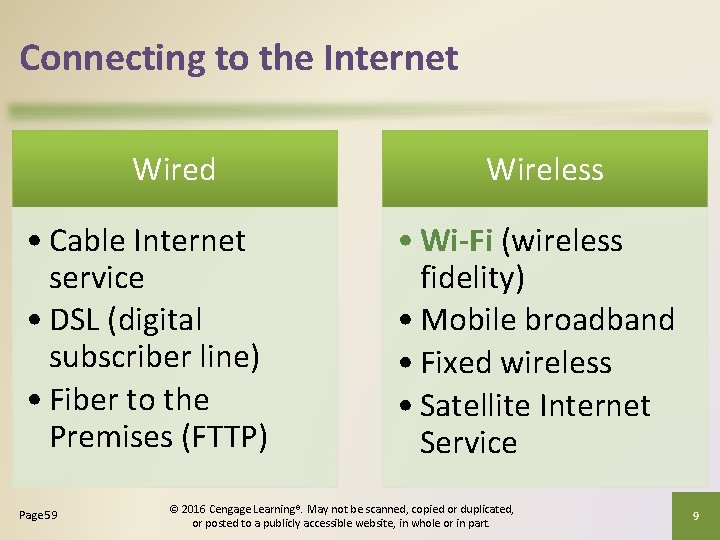 Connecting to the Internet

Wired

• Cable Internet service
• DSL (digital subscriber line)
• Fiber to the Premises (FTTP)

Wireless

• Wi-Fi (wireless fidelity)
• Mobile broadband
• Fixed wireless
• Satellite Internet Service

Page59

© 2016 Cengage Learning®. May not be scanned, copied or duplicated, or posted to a publicly accessible website, in whole or in part.

9